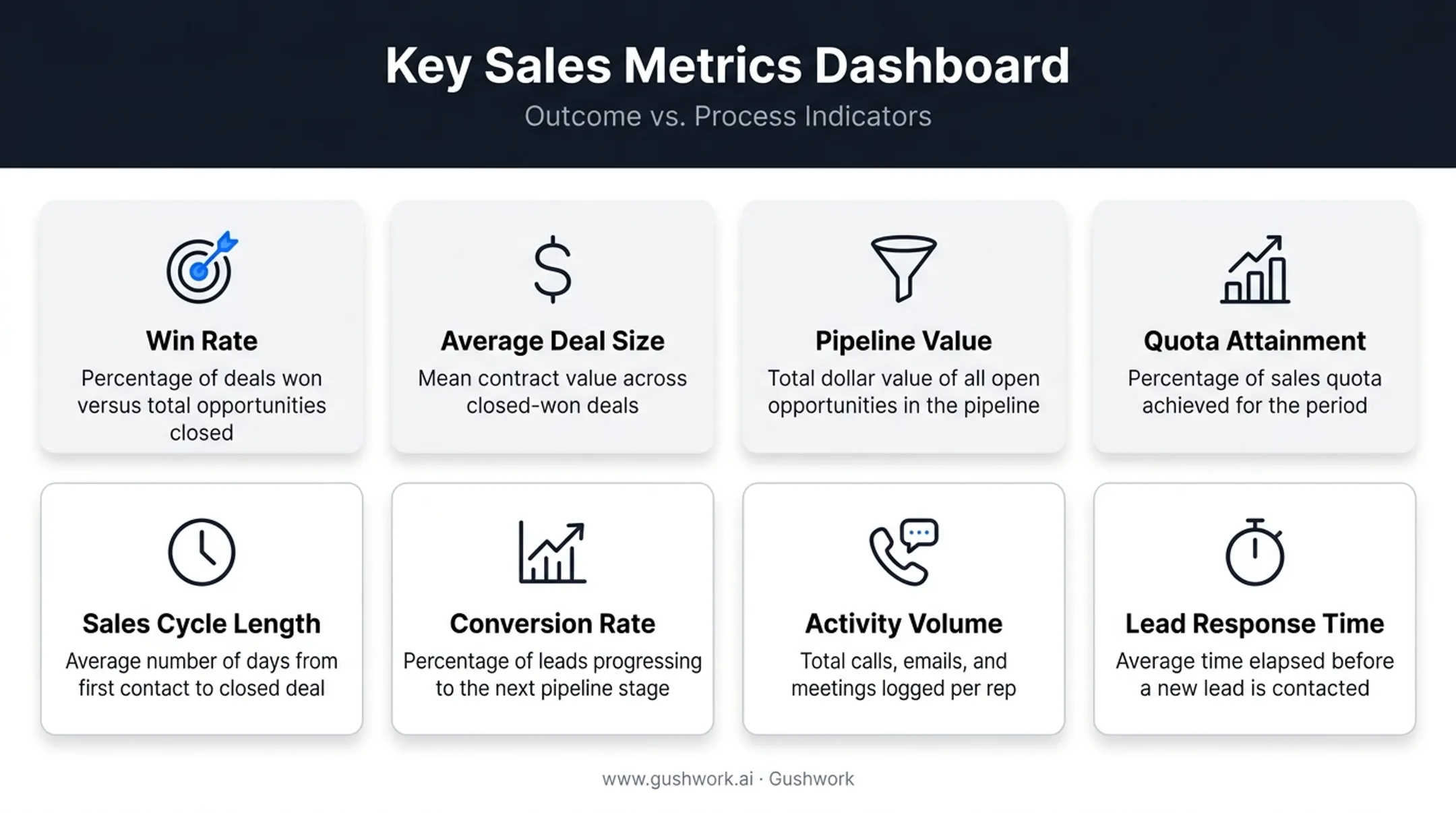 Key Sales Metrics Dashboard

Outcome vs. Process Indicators

Win Rate

Percentage of deals won versus total opportunities closed

Average Deal Size

Mean contract value across closed-won deals

Pipeline Value

Total dollar value of all open opportunities in the pipeline

Quota Attainment

Percentage of sales quota achieved for the period

Sales Cycle Length

Average number of days from first contact to closed deal

Conversion Rate

Percentage of leads progressing to the next pipeline stage

Activity Volume

Total calls, emails, and meetings logged per rep

Lead Response Time

Average time elapsed before a new lead is contacted

www.gushwork.ai · Gushwork